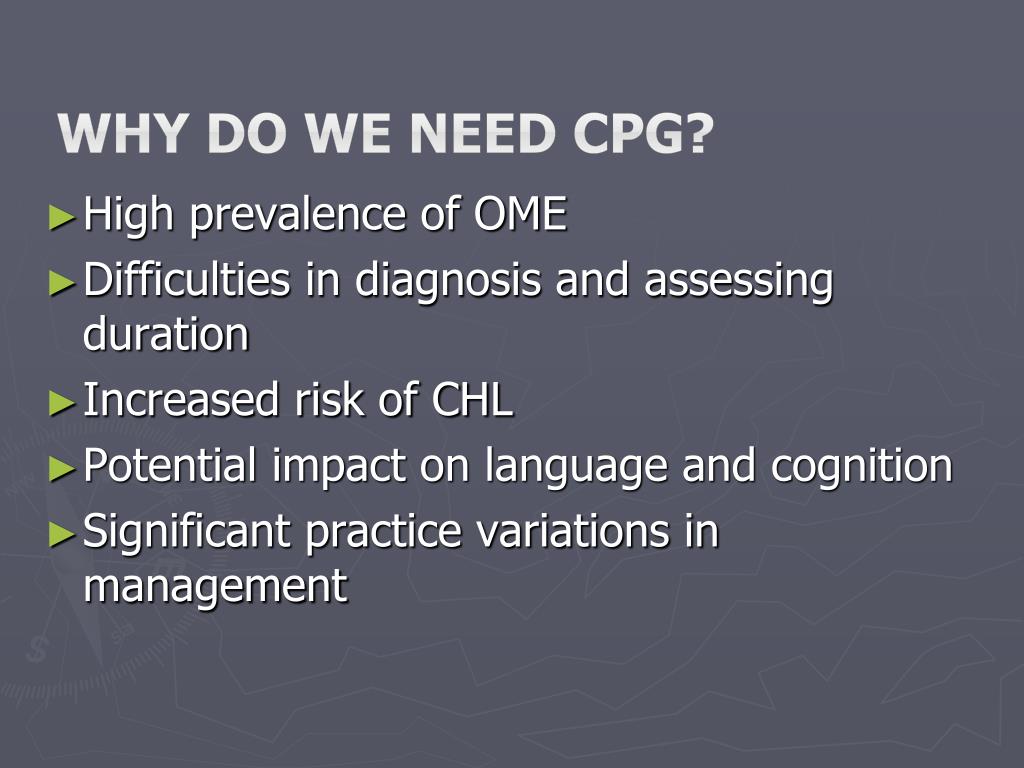 WHY DO WE NEED CPG?

►High prevalence of OME
►Difficulties in diagnosis and assessing duration
►Increased risk of CHL
►Potential impact on language and cognition
►Significant practice variations in management